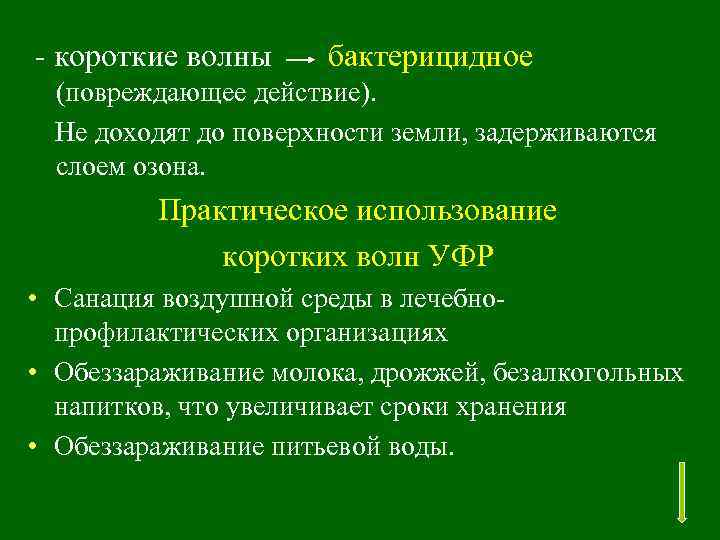 - короткие волны → бактерицидное (повреждающее действие).

Не доходят до поверхности земли, задерживаются слоем озона.

Практическое использование коротких волн УФР

• Санация воздушной среды в лечебно-профилактических организациях
• Обеззараживание молока, дрожжей, безалкогольных напитков, что увеличивает сроки хранения
• Обеззараживание питьевой воды.